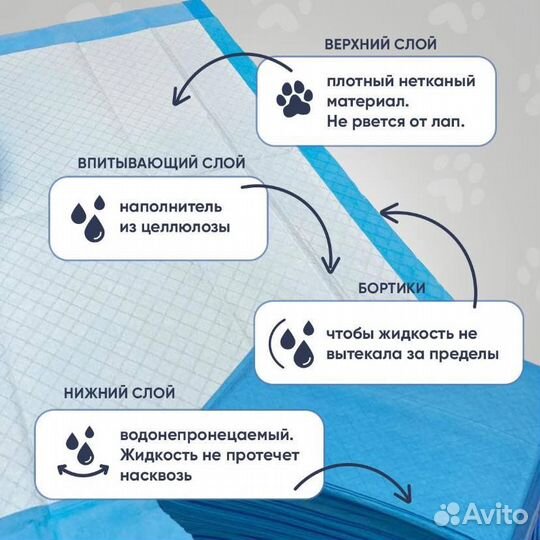 ВЕРХНИЙ СЛОЙ

плотный нетканый материал. Не рвется от лап.

ВПИТЫВАЮЩИЙ СЛОЙ

наполнитель из целлюлозы

БОРТИКИ

чтобы жидкость не вытекала за пределы

НИЖНИЙ СЛОЙ

водонепронецаемый. Жидкость не протечет насквозь

Avito